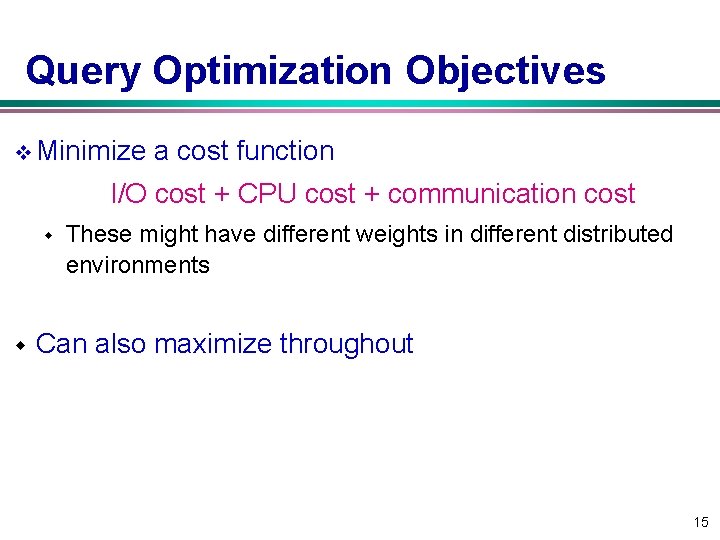 Query Optimization Objectives

❖ Minimize a cost function

I/O cost + CPU cost + communication cost

◆ These might have different weights in different distributed environments

◆ Can also maximize throughout

15